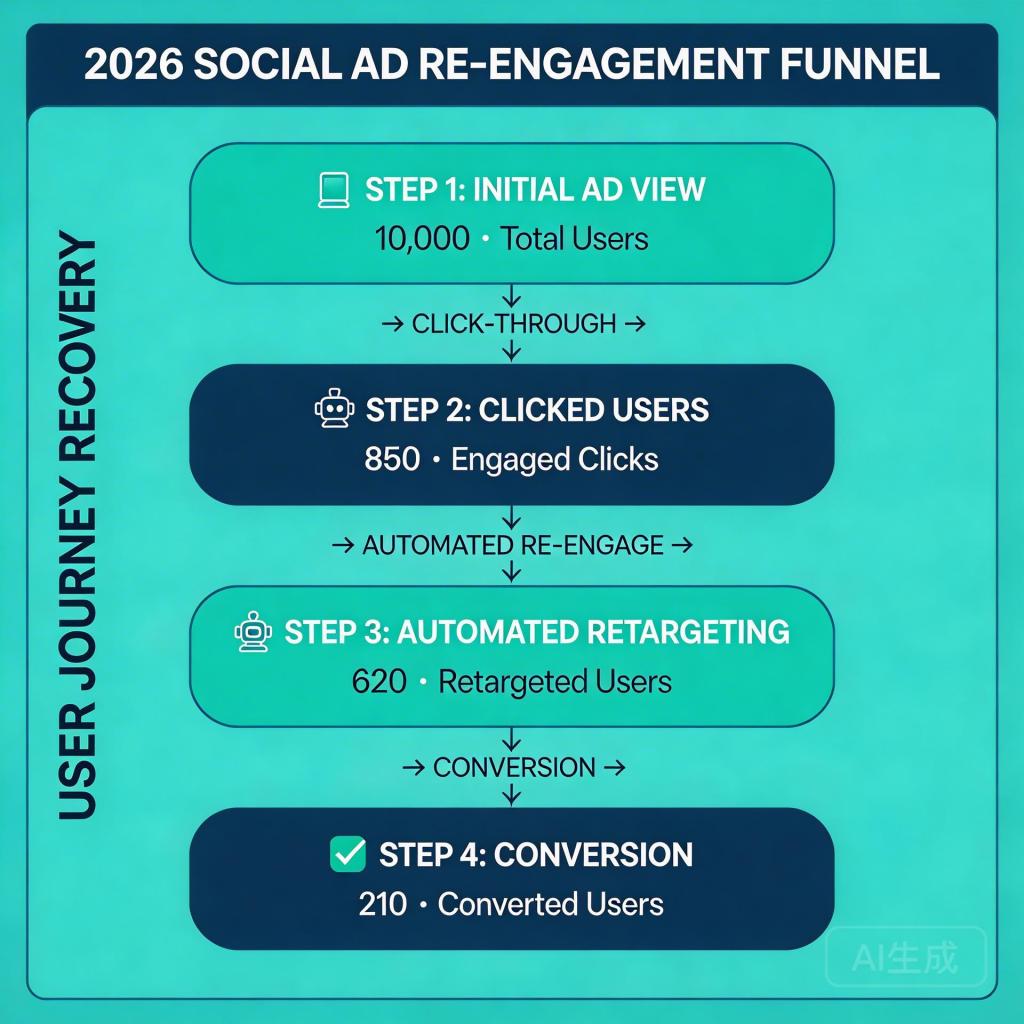 2026 SOCIAL AD RE-ENGAGEMENT FUNNEL

USER JOURNEY RECOVERY

STEP 1: INITIAL AD VIEW
10,000 · Total Users

→ CLICK-THROUGH →

STEP 2: CLICKED USERS
850 · Engaged Clicks

→ AUTOMATED RE-ENGAGE →

STEP 3: AUTOMATED RETARGETING
620 · Retargeted Users

→ CONVERSION →

STEP 4: CONVERSION
210 · Converted Users

AI生成